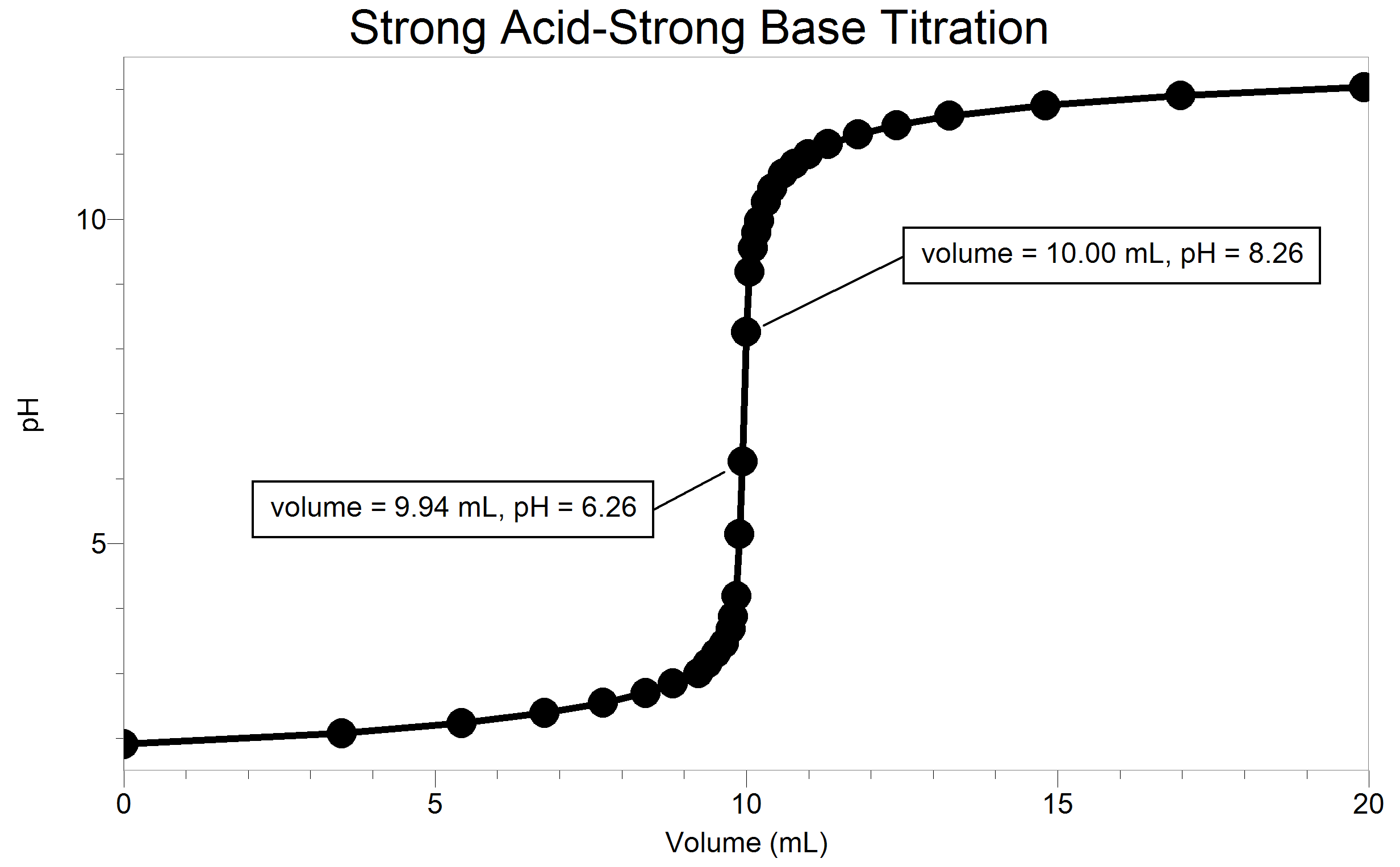 Strong Acid-Strong Base Titration

pH

10

5

volume = 10.00 mL, pH = 8.26

volume = 9.94 mL, pH = 6.26

0

5

10

15

20

Volume (mL)